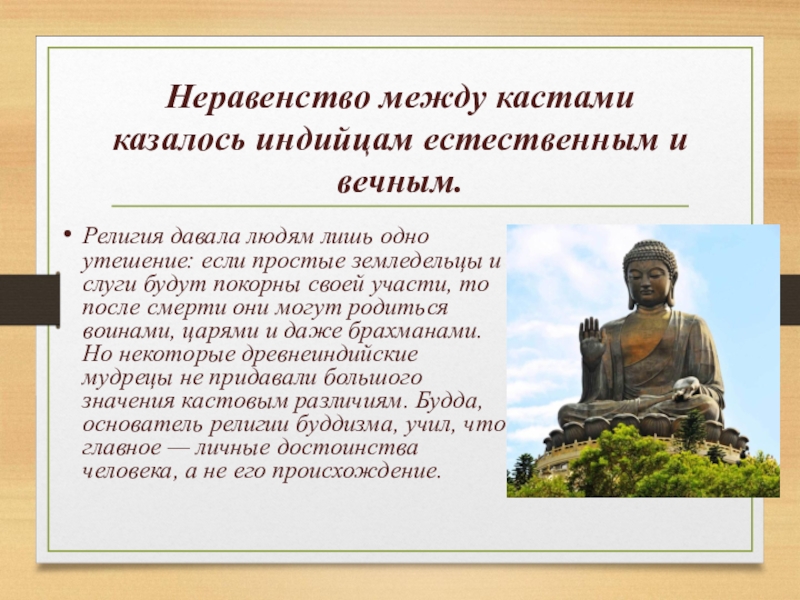 Неравенство между кастами казалось индийцам естественным и вечным.

• Религия давала людям лишь одно утешение: если простые земледельцы и слуги будут покорны своей участи, то после смерти они могут родиться воинами, царями и даже брахманами. Но некоторые древнеиндийские мудрецы не придавали большого значения кастовым различиям. Будда, основатель религии буддизма, учил, что главное — личные достоинства человека, а не его происхождение.